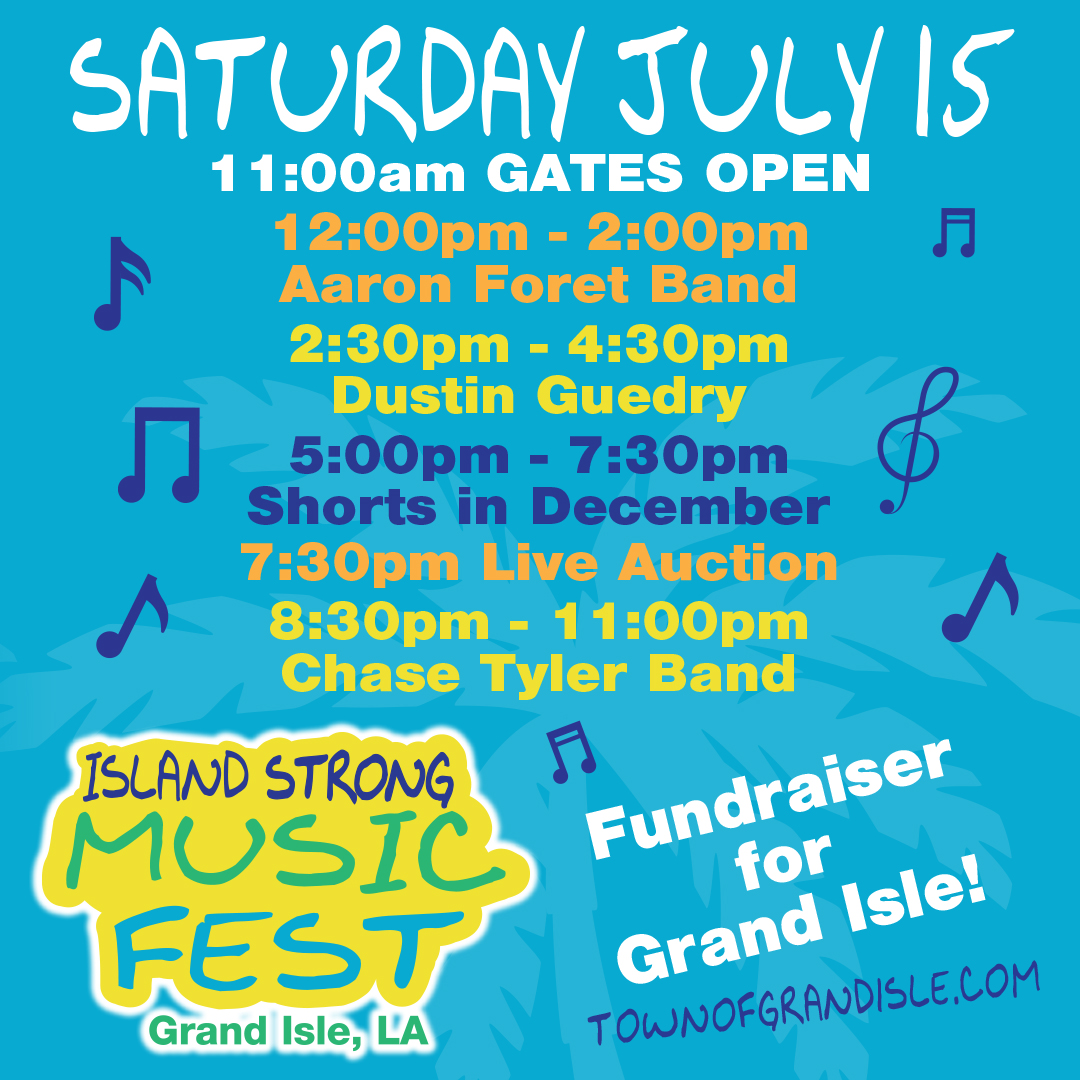 SATURDAY JULY 15
11:00am GATES OPEN
12:00pm - 2:00pm
Aaron Foret Band
2:30pm - 4:30pm
Dustin Guedry
5:00pm - 7:30pm
Shorts in December
7:30pm Live Auction
8:30pm - 11:00pm
Chase Tyler Band

ISLAND STRONG
MUSIC
FEST
Grand Isle, LA

Fundraiser for Grand Isle!

TOWNOFGRANDISLE.COM